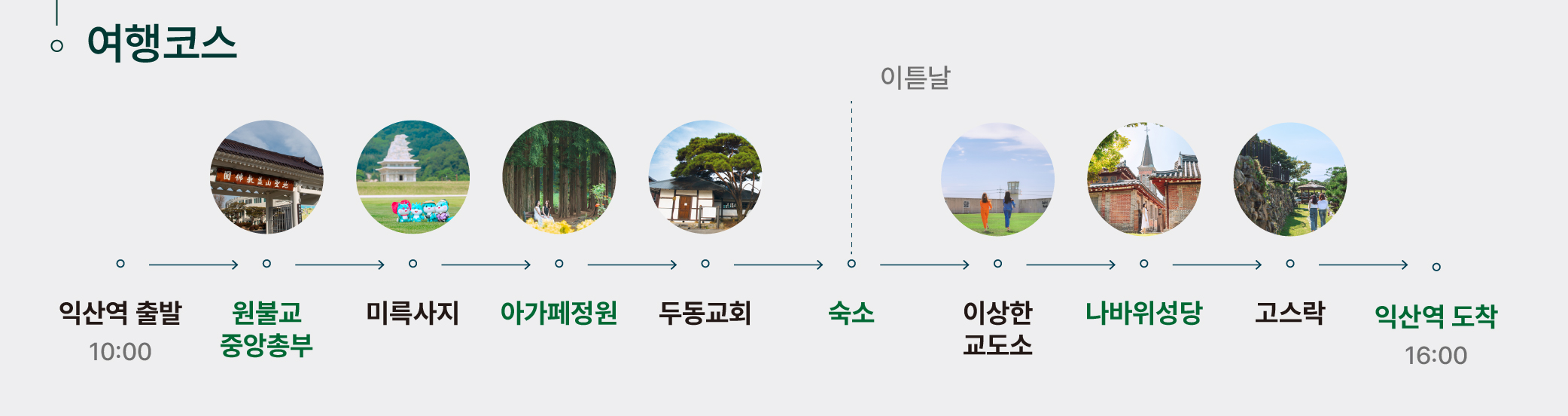 여행코스

이튿날

익산역 출발
10:00

원불교 중앙총부

미륵사지

아가페정원

두동교회

숙소

이상한 교도소

나바위성당

고스락

익산역 도착
16:00